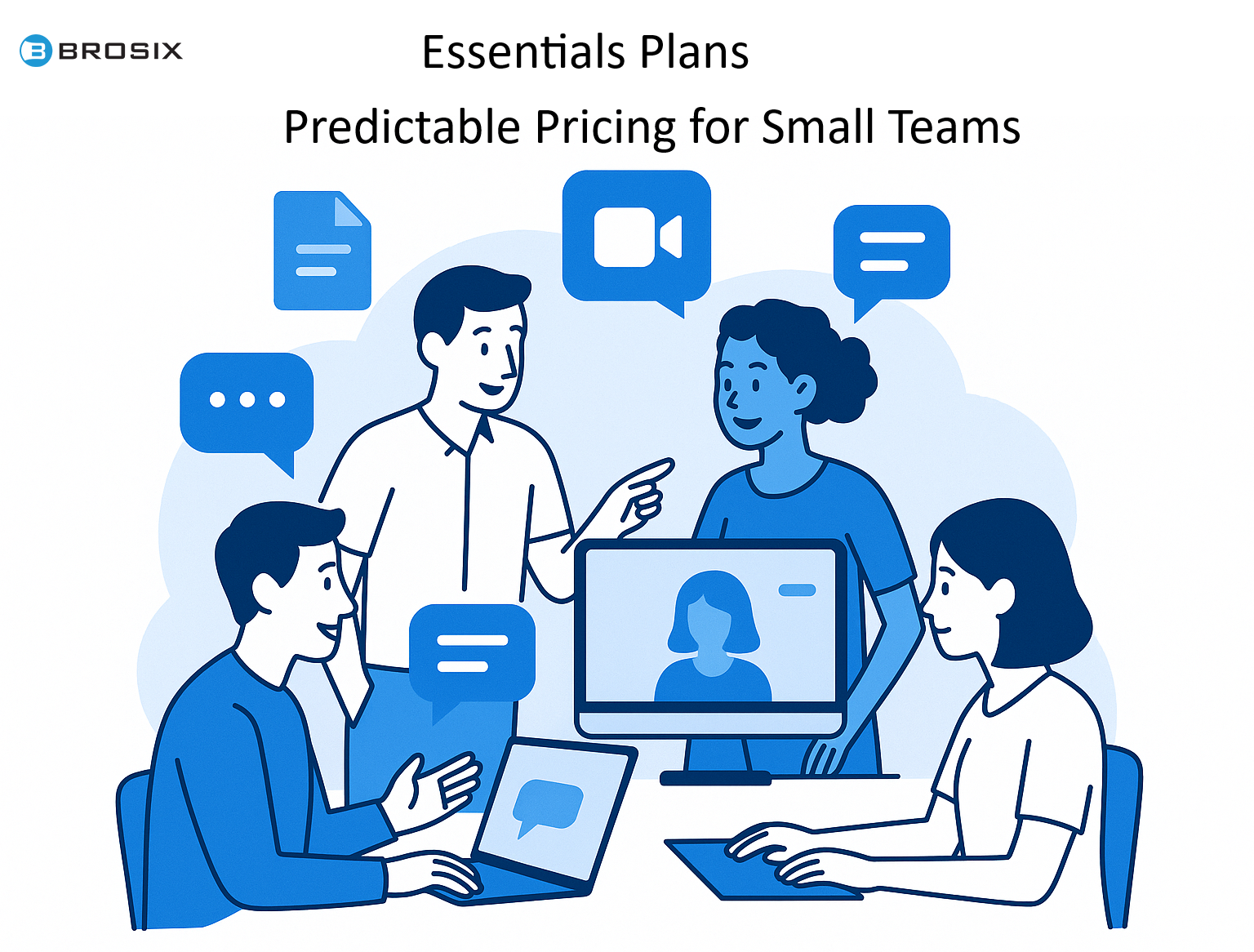 BROSIX

Essentials Plans

Predictable Pricing for Small Teams